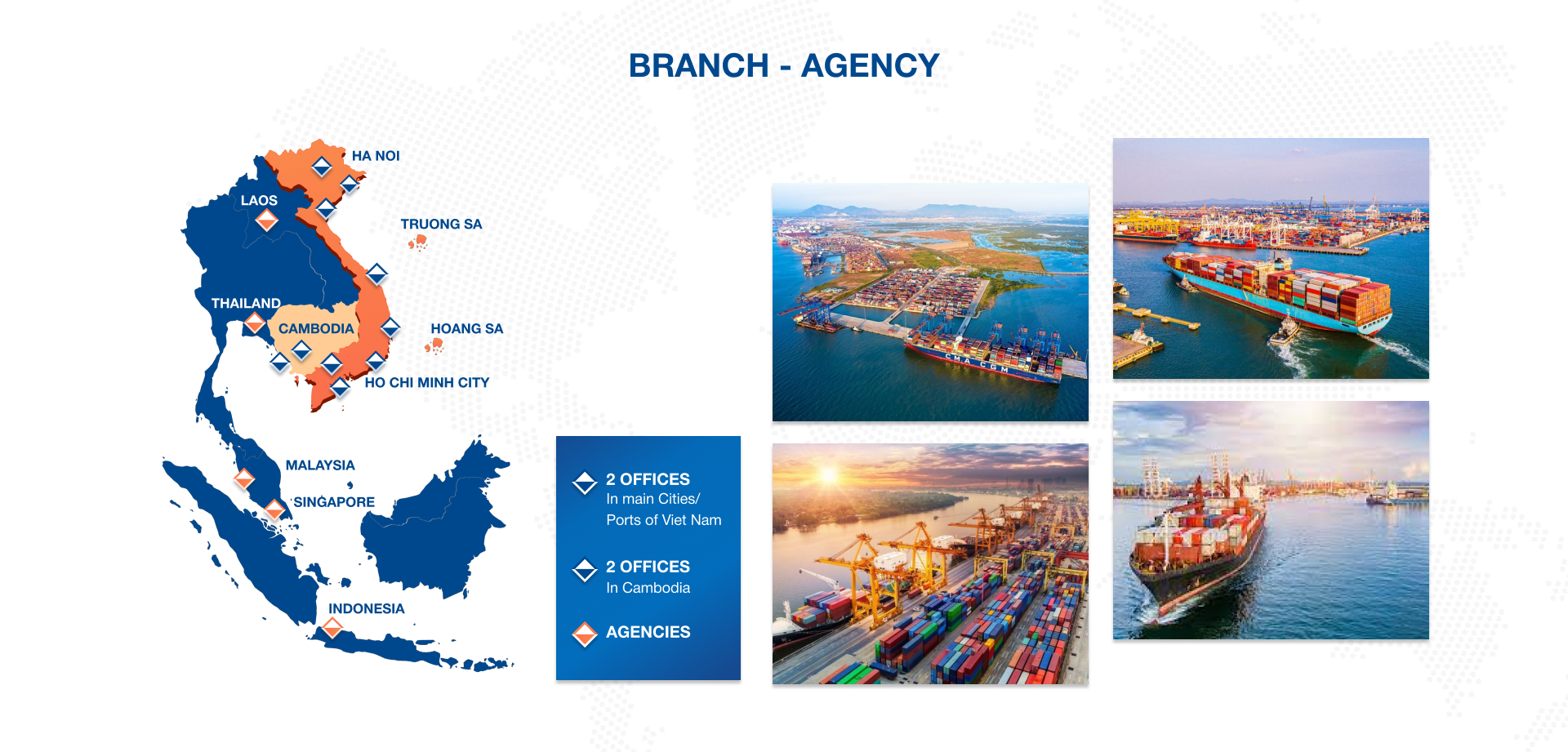 BRANCH - AGENCY

HA NOI

LAOS

TRUONG SA

THAILAND

CAMBODIA

HOANG SA

HO CHI MINH CITY

MALAYSIA

SINGAPORE

INDONESIA

2 OFFICES
In main Cities/
Ports of Viet Nam

2 OFFICES
In Cambodia

AGENCIES

CMA CGM